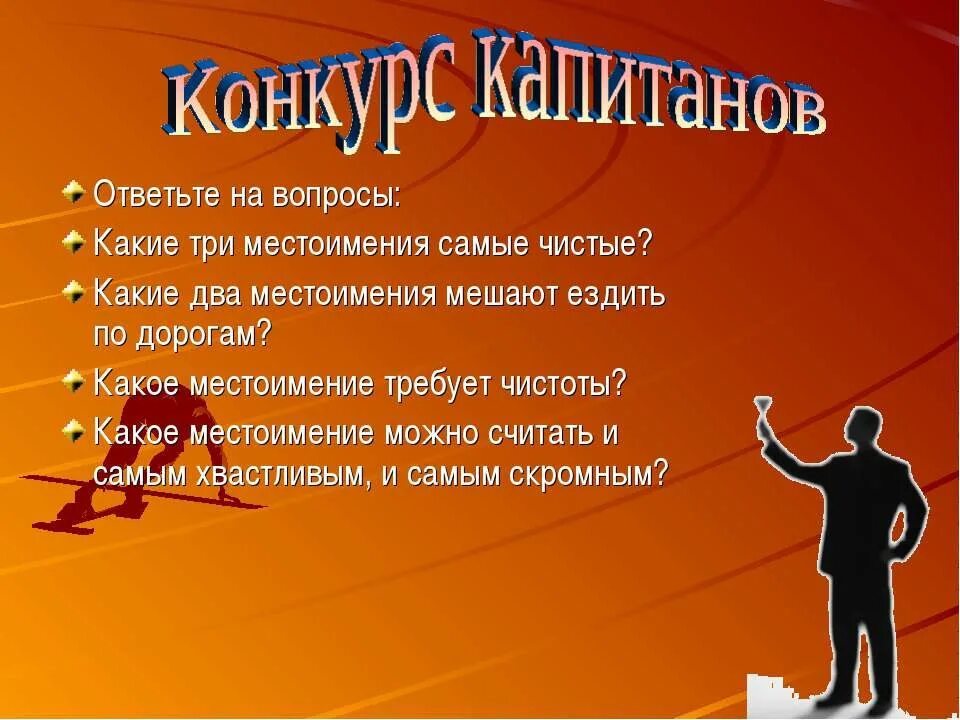 Конкурс капитанов

Ответьте на вопросы:

Какие три местоимения самые чистые?

Какие два местоимения мешают ездить по дорогам?

Какое местоимение требует чистоты?

Какое местоимение можно считать и самым хвастливым, и самым скромным?